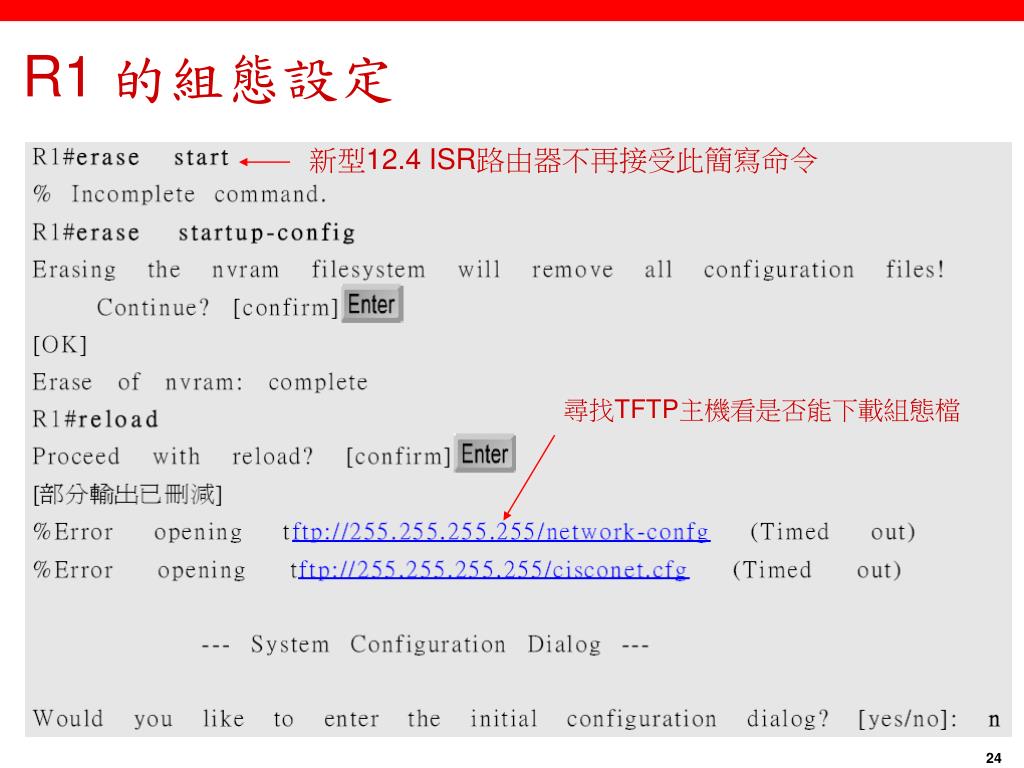 R1 的組態設定

R1#erase start ← 新型12.4 ISR路由器不再接受此簡寫命令
% Incomplete command.
R1#erase startup-config
Erasing the nvram filesystem will remove all configuration files!
Continue? [confirm] Enter
[OK]
Erase of nvram: complete
R1#reload 尋找TFTP主機看是否能下載組態檔
Proceed with reload? [confirm] Enter
[部分輸出已刪減]
%Error opening tftp://255.255.255.255/network-confg (Timed out)
%Error opening tftp://255.255.255.255/cisconet.cfg (Timed out)

--- System Configuration Dialog ---

Would you like to enter the initial configuration dialog? [yes/no]: n

24